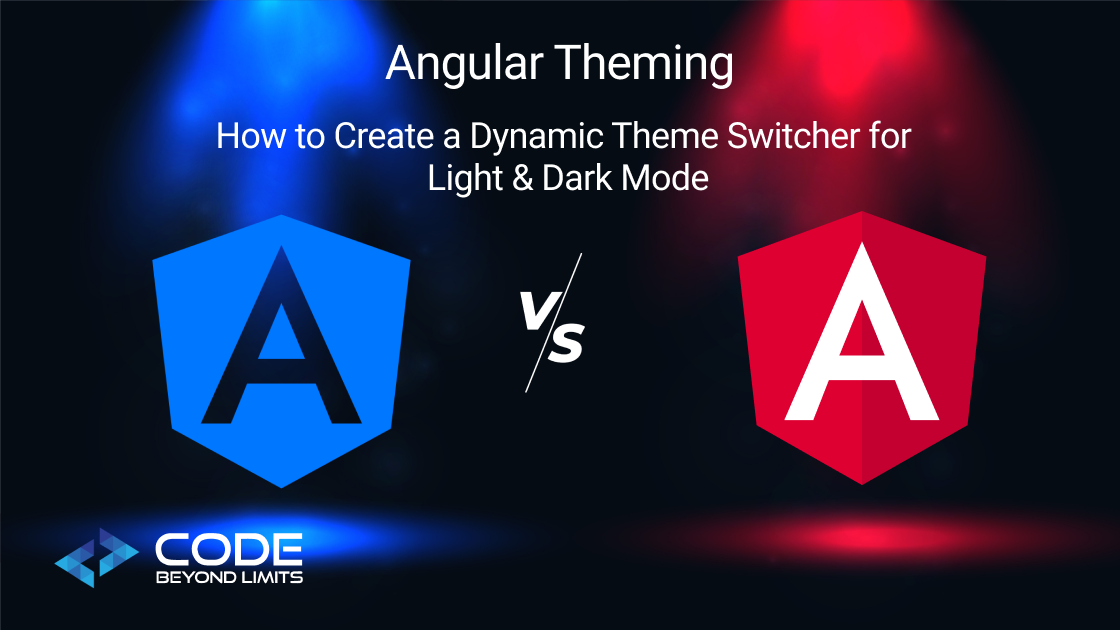 Angular Theming

How to Create a Dynamic Theme Switcher for Light & Dark Mode

A

V/S

A

CODE
BEYOND LIMITS